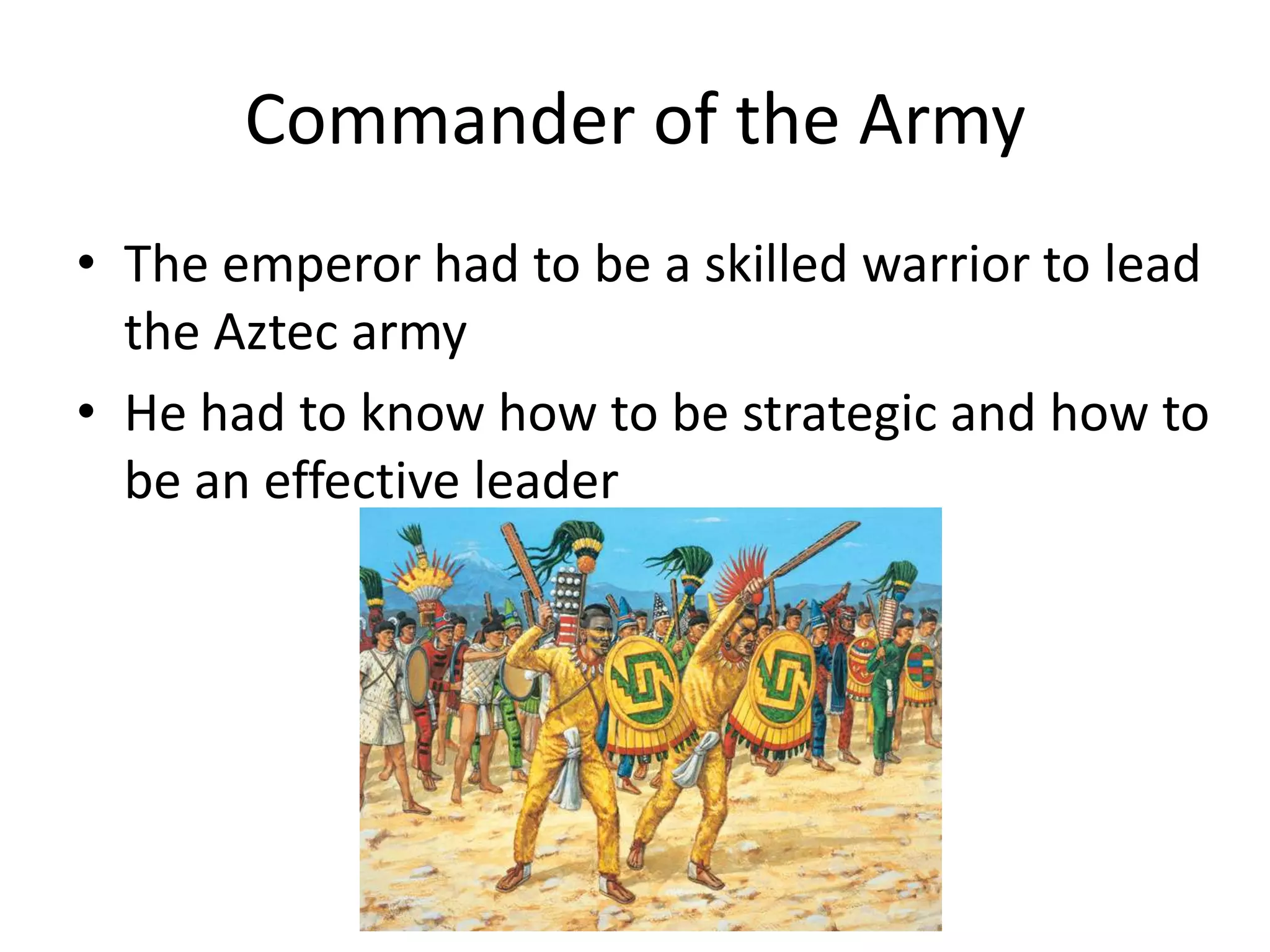 Commander of the Army

• The emperor had to be a skilled warrior to lead the Aztec army
• He had to know how to be strategic and how to be an effective leader